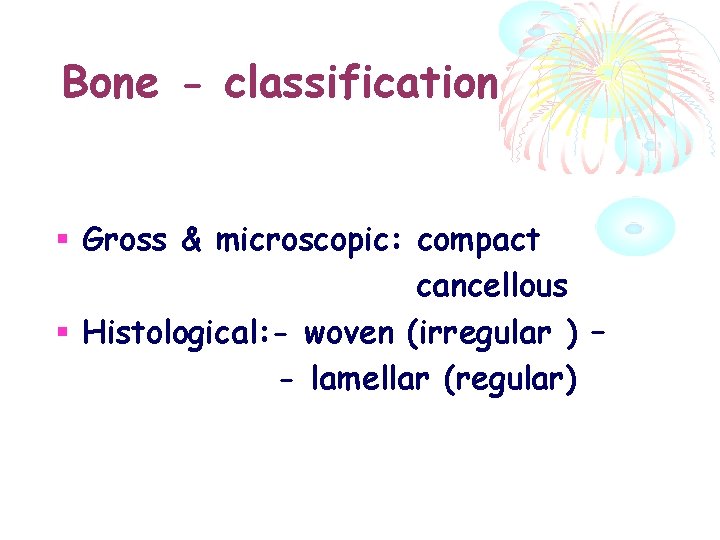 Bone - classification

▪ Gross & microscopic: compact
cancellous

▪ Histological:- woven (irregular ) –
- lamellar (regular)